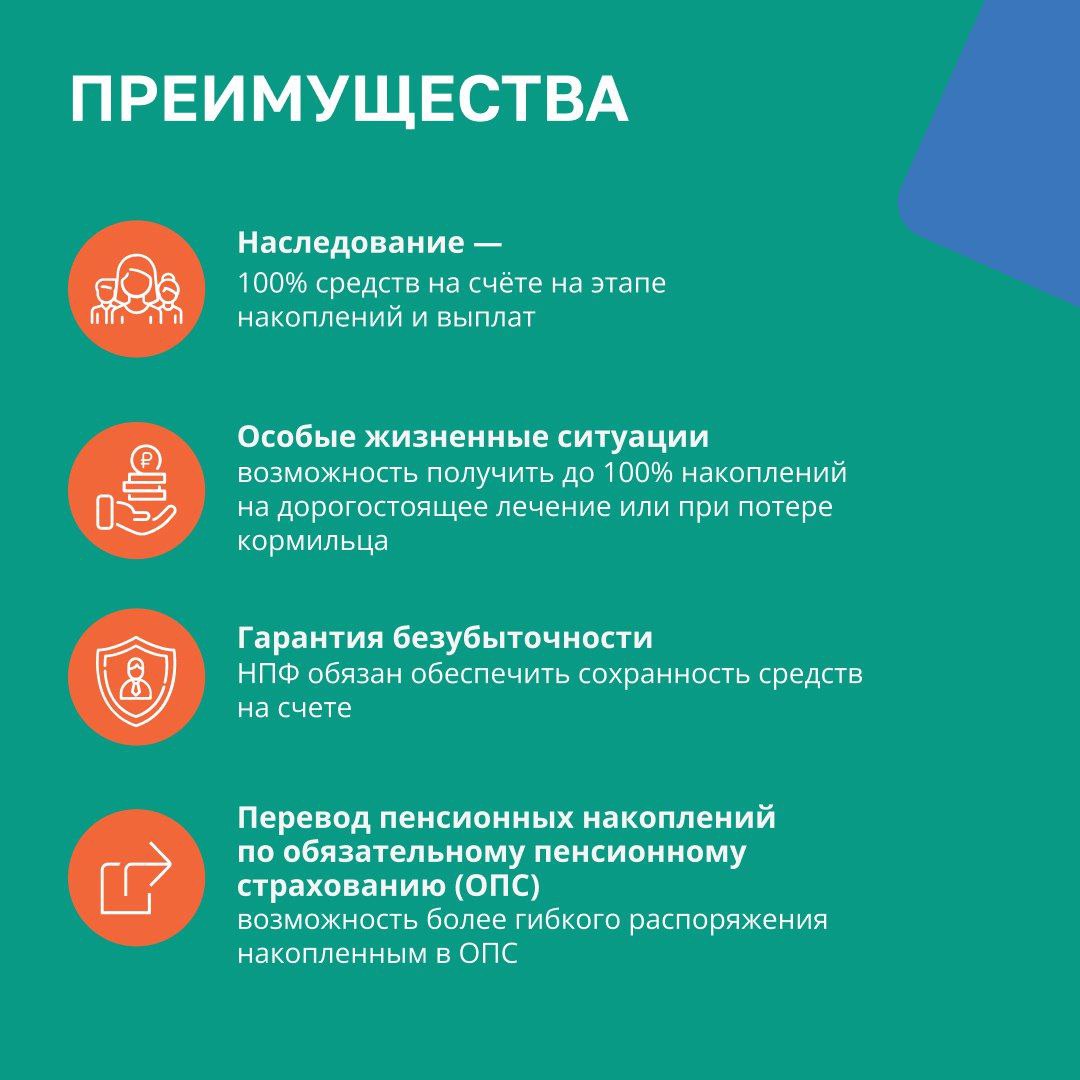 ПРЕИМУЩЕСТВА

Наследование —
100% средств на счёте на этапе накоплений и выплат

Особые жизненные ситуации
возможность получить до 100% накоплений на дорогостоящее лечение или при потере кормильца

Гарантия безубыточности
НПФ обязан обеспечить сохранность средств на счете

Перевод пенсионных накоплений по обязательному пенсионному страхованию (ОПС)
возможность более гибкого распоряжения накопленным в ОПС